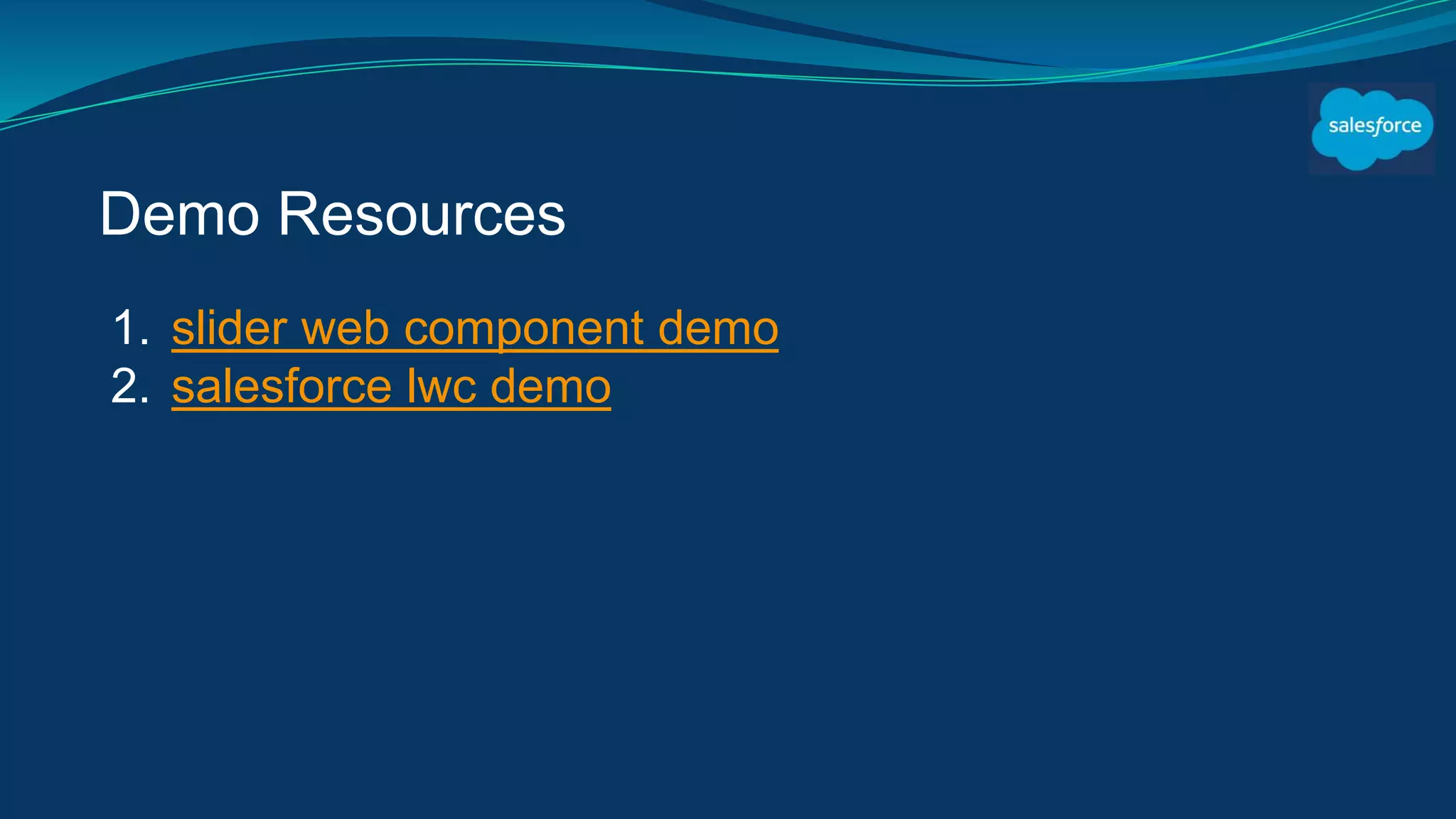 salesforce

Demo Resources

1. slider web component demo
2. salesforce lwc demo